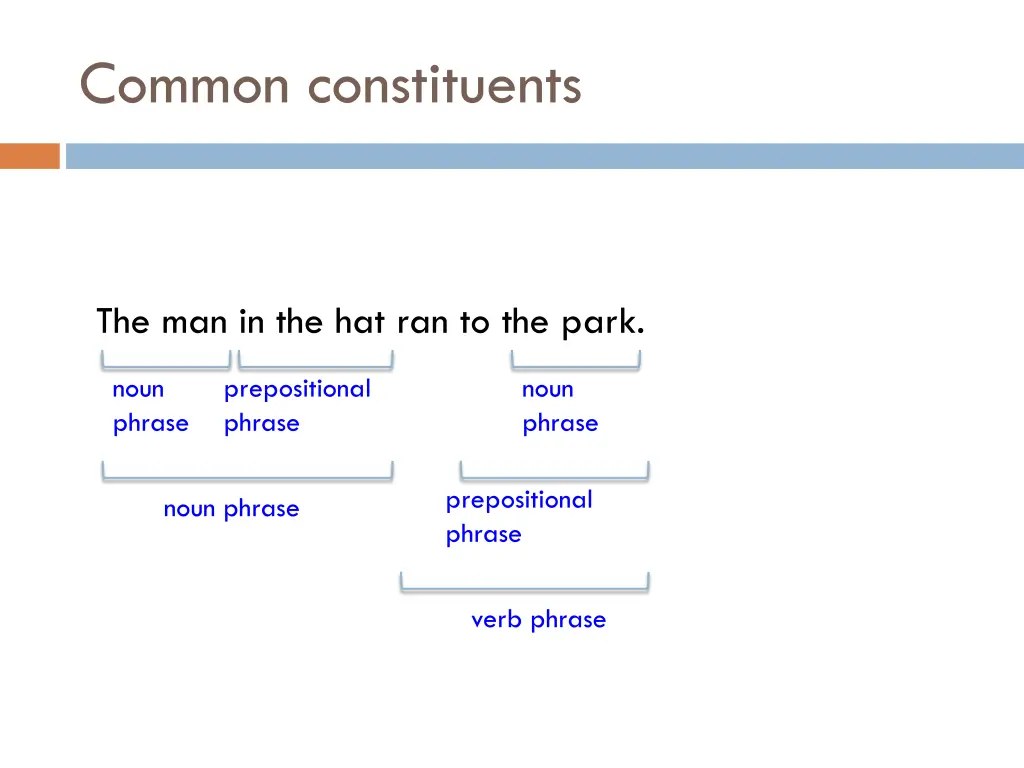 Common constituents

The man in the hat ran to the park.

noun phrase

prepositional phrase

noun phrase

noun phrase

prepositional phrase

verb phrase